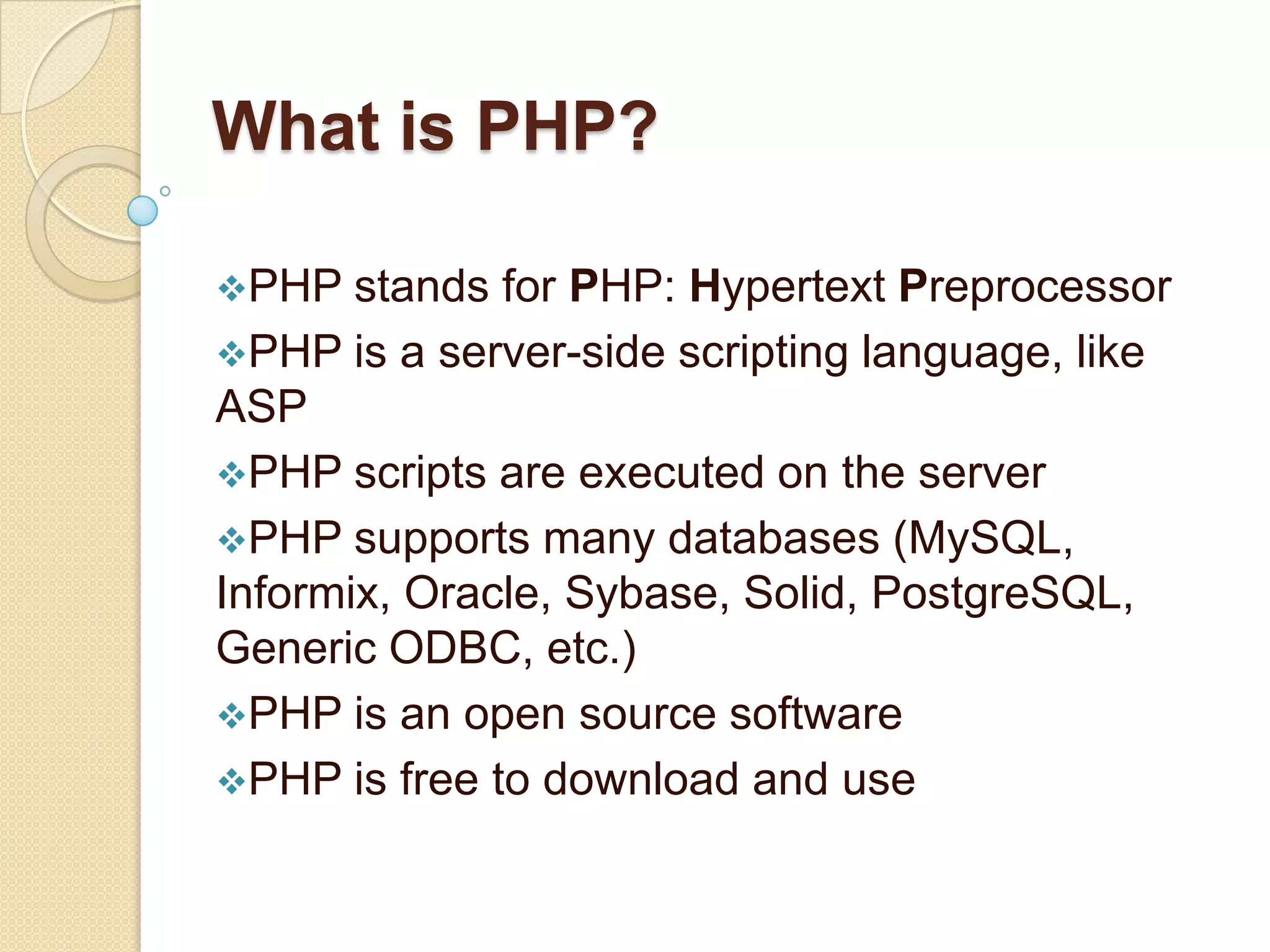 What is PHP?

❖PHP stands for PHP: Hypertext Preprocessor

❖PHP is a server-side scripting language, like ASP

❖PHP scripts are executed on the server

❖PHP supports many databases (MySQL, Informix, Oracle, Sybase, Solid, PostgreSQL, Generic ODBC, etc.)

❖PHP is an open source software

❖PHP is free to download and use